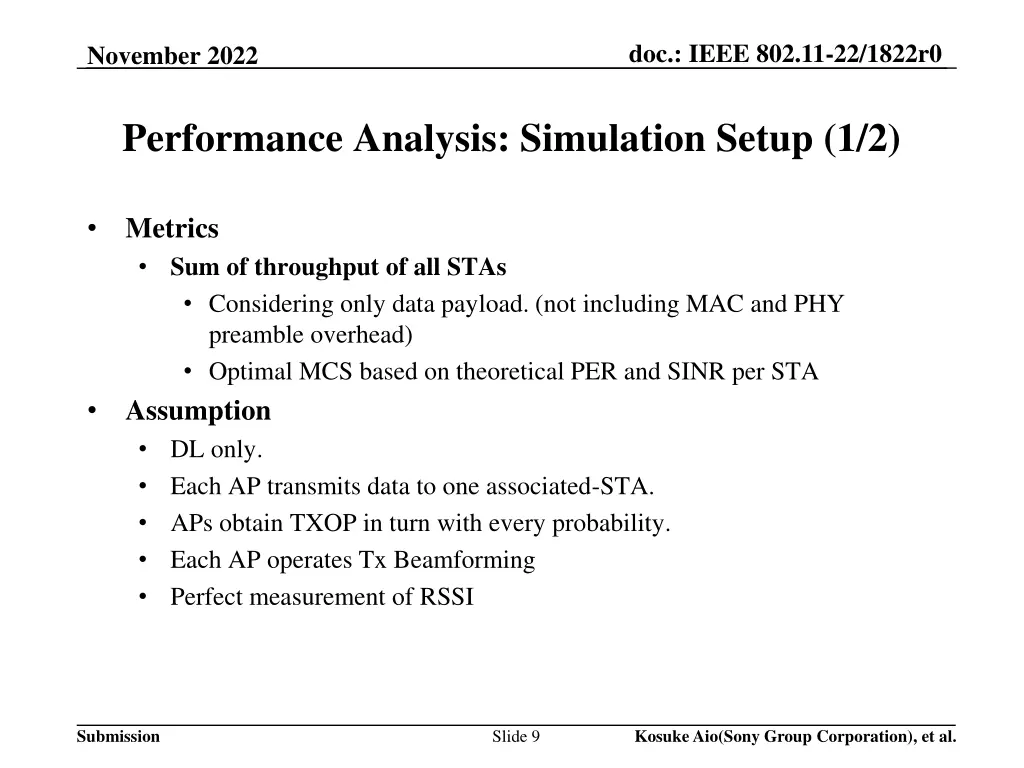 November 2022

doc.: IEEE 802.11-22/1822r0

Performance Analysis: Simulation Setup (1/2)

• Metrics
  • Sum of throughput of all STAs
    • Considering only data payload. (not including MAC and PHY preamble overhead)
    • Optimal MCS based on theoretical PER and SINR per STA
• Assumption
  • DL only.
  • Each AP transmits data to one associated-STA.
  • APs obtain TXOP in turn with every probability.
  • Each AP operates Tx Beamforming
  • Perfect measurement of RSSI

Submission

Slide 9

Kosuke Aio(Sony Group Corporation), et al.